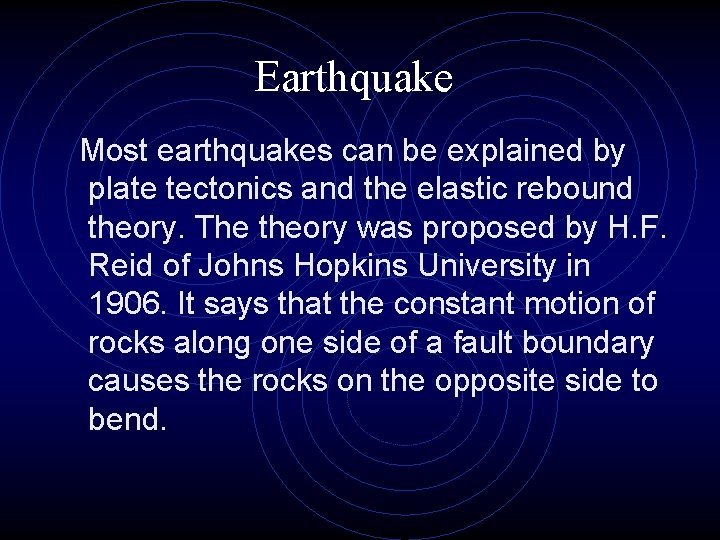 Earthquake

Most earthquakes can be explained by plate tectonics and the elastic rebound theory. The theory was proposed by H.F. Reid of Johns Hopkins University in 1906. It says that the constant motion of rocks along one side of a fault boundary causes the rocks on the opposite side to bend.